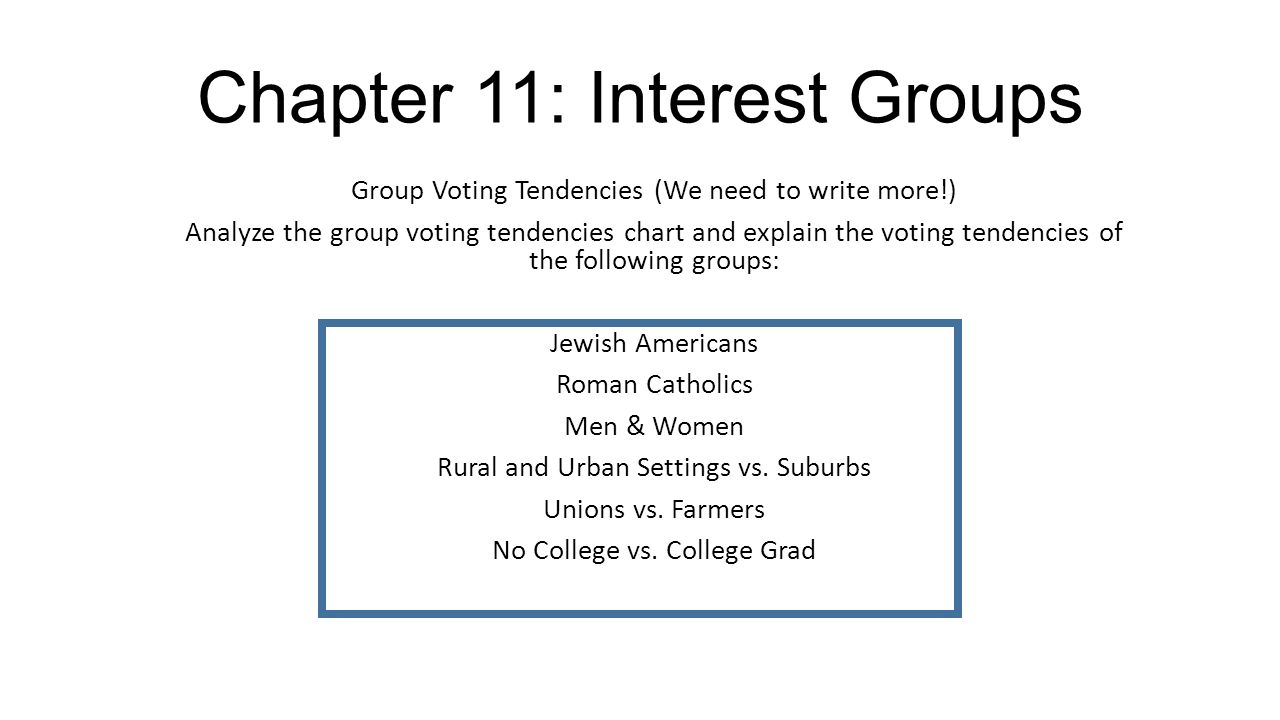 Chapter 11: Interest Groups

Group Voting Tendencies (We need to write more!)

Analyze the group voting tendencies chart and explain the voting tendencies of the following groups:

Jewish Americans

Roman Catholics

Men & Women

Rural and Urban Settings vs. Suburbs

Unions vs. Farmers

No College vs. College Grad